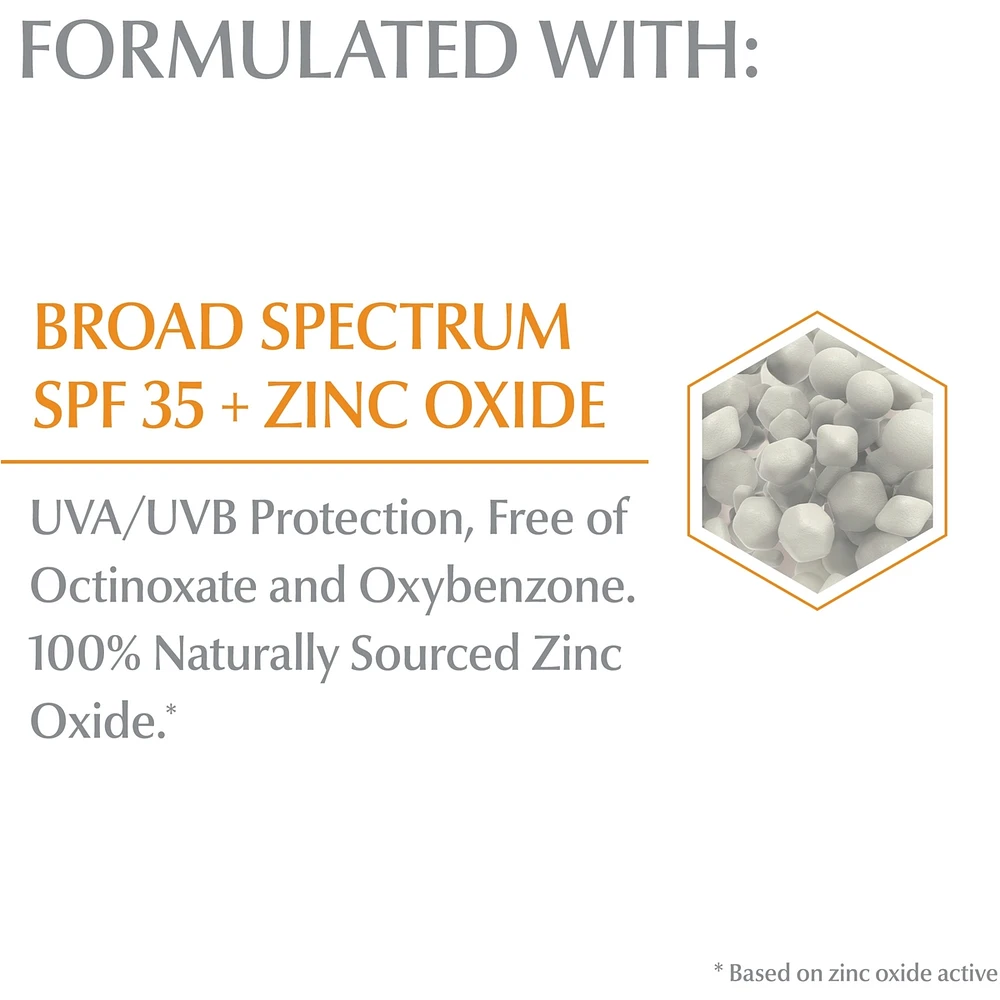 FORMULATED WITH:

BROAD SPECTRUM SPF 35 + ZINC OXIDE

UVA/UVB Protection, Free of Octinoxate and Oxybenzone. 100% Naturally Sourced Zinc Oxide.*

* Based on zinc oxide active